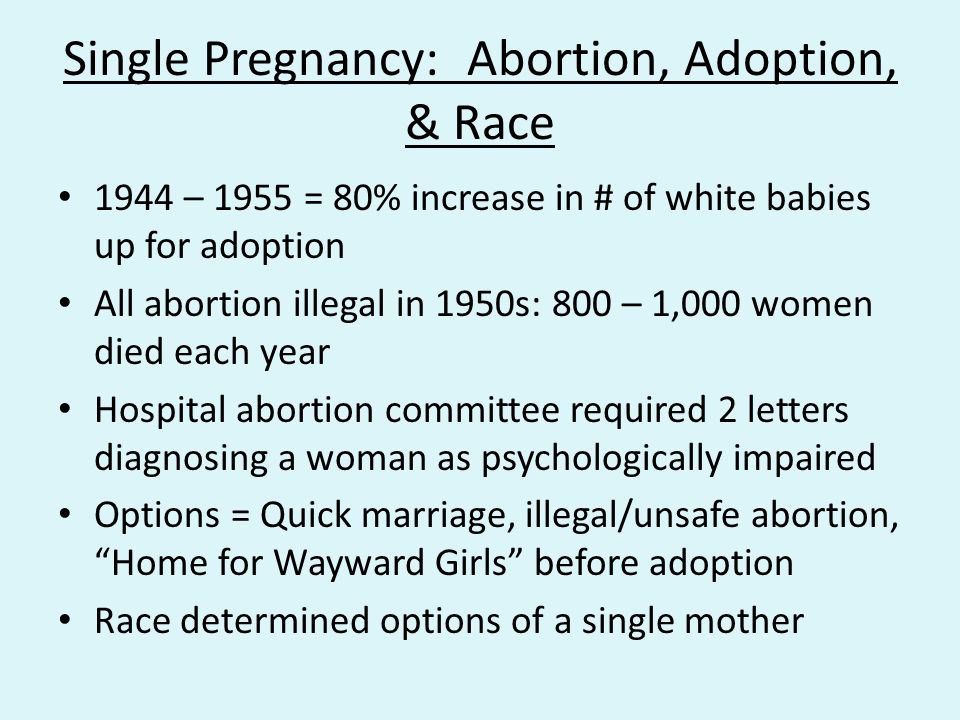 Single Pregnancy: Abortion, Adoption, & Race

• 1944 – 1955 = 80% increase in # of white babies up for adoption
• All abortion illegal in 1950s: 800 – 1,000 women died each year
• Hospital abortion committee required 2 letters diagnosing a woman as psychologically impaired
• Options = Quick marriage, illegal/unsafe abortion, “Home for Wayward Girls” before adoption
• Race determined options of a single mother